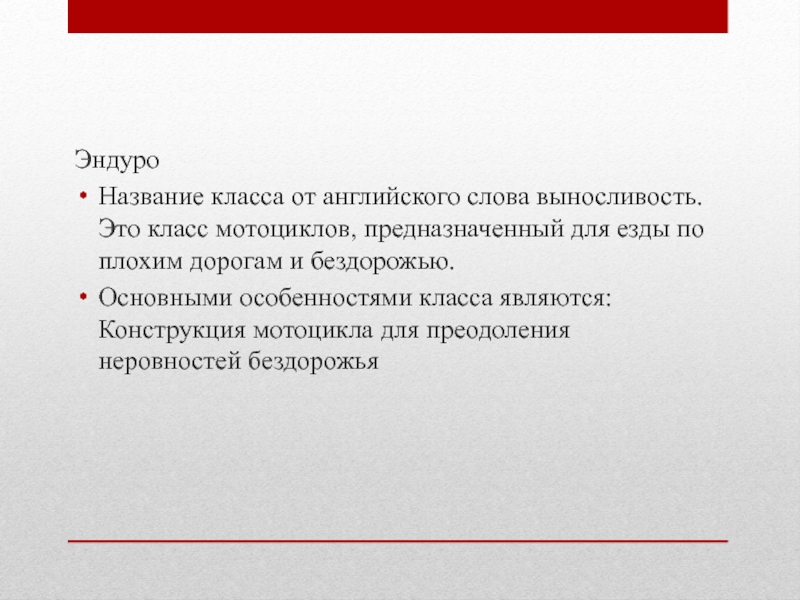 Эндуро

• Название класса от английского слова выносливость. Это класс мотоциклов, предназначенный для езды по плохим дорогам и бездорожью.

• Основными особенностями класса являются: Конструкция мотоцикла для преодоления неровностей бездорожья